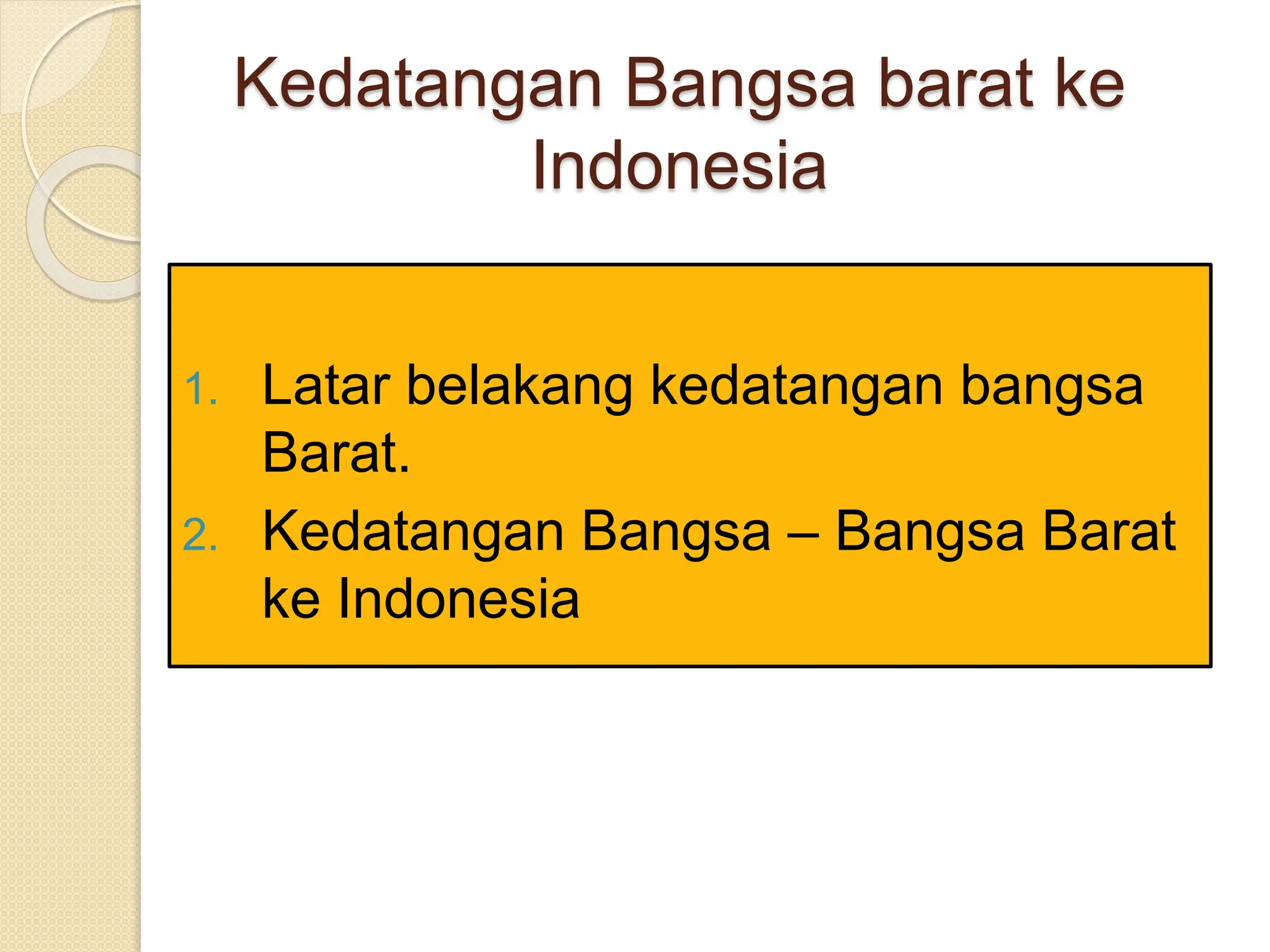 Kedatangan Bangsa barat ke Indonesia

1. Latar belakang kedatangan bangsa Barat.
2. Kedatangan Bangsa – Bangsa Barat ke Indonesia